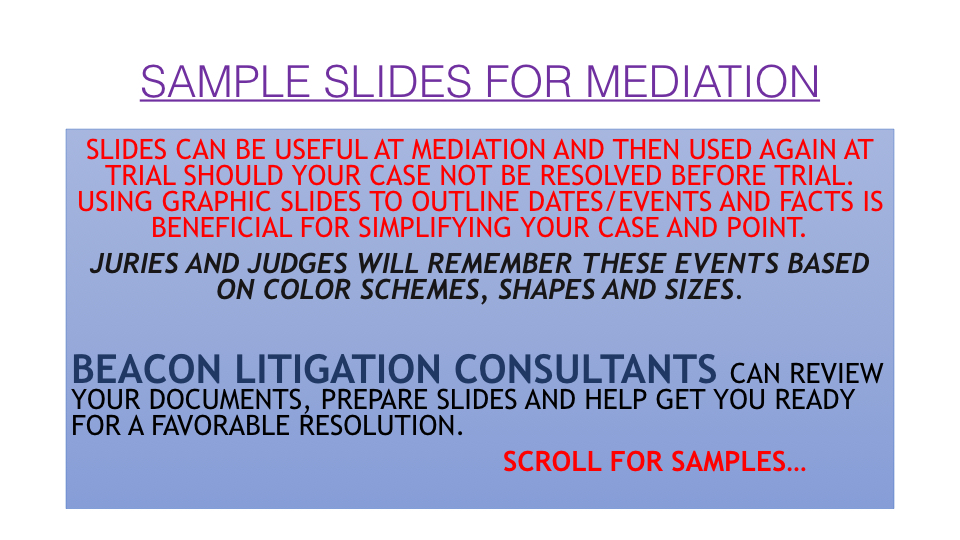 SAMPLE SLIDES FOR MEDIATION

SLIDES CAN BE USEFUL AT MEDIATION AND THEN USED AGAIN AT TRIAL SHOULD YOUR CASE NOT BE RESOLVED BEFORE TRIAL. USING GRAPHIC SLIDES TO OUTLINE DATES/EVENTS AND FACTS IS BENEFICIAL FOR SIMPLIFYING YOUR CASE AND POINT.

JURIES AND JUDGES WILL REMEMBER THESE EVENTS BASED ON COLOR SCHEMES, SHAPES AND SIZES.

BEACON LITIGATION CONSULTANTS CAN REVIEW YOUR DOCUMENTS, PREPARE SLIDES AND HELP GET YOU READY FOR A FAVORABLE RESOLUTION.

SCROLL FOR SAMPLES…